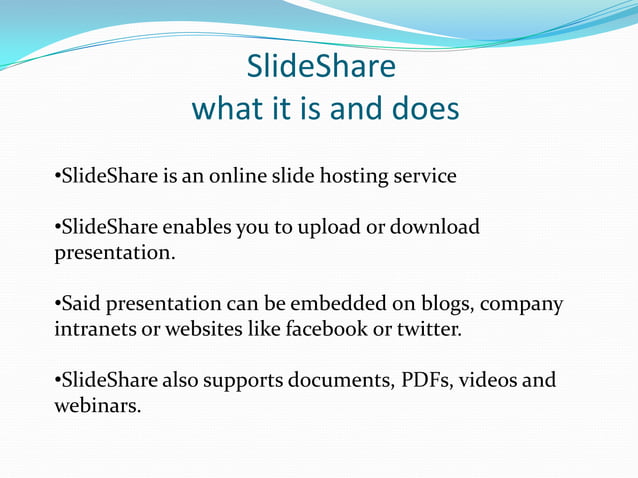 SlideShare
what it is and does

•SlideShare is an online slide hosting service

•SlideShare enables you to upload or download presentation.

•Said presentation can be embedded on blogs, company intranets or websites like facebook or twitter.

•SlideShare also supports documents, PDFs, videos and webinars.